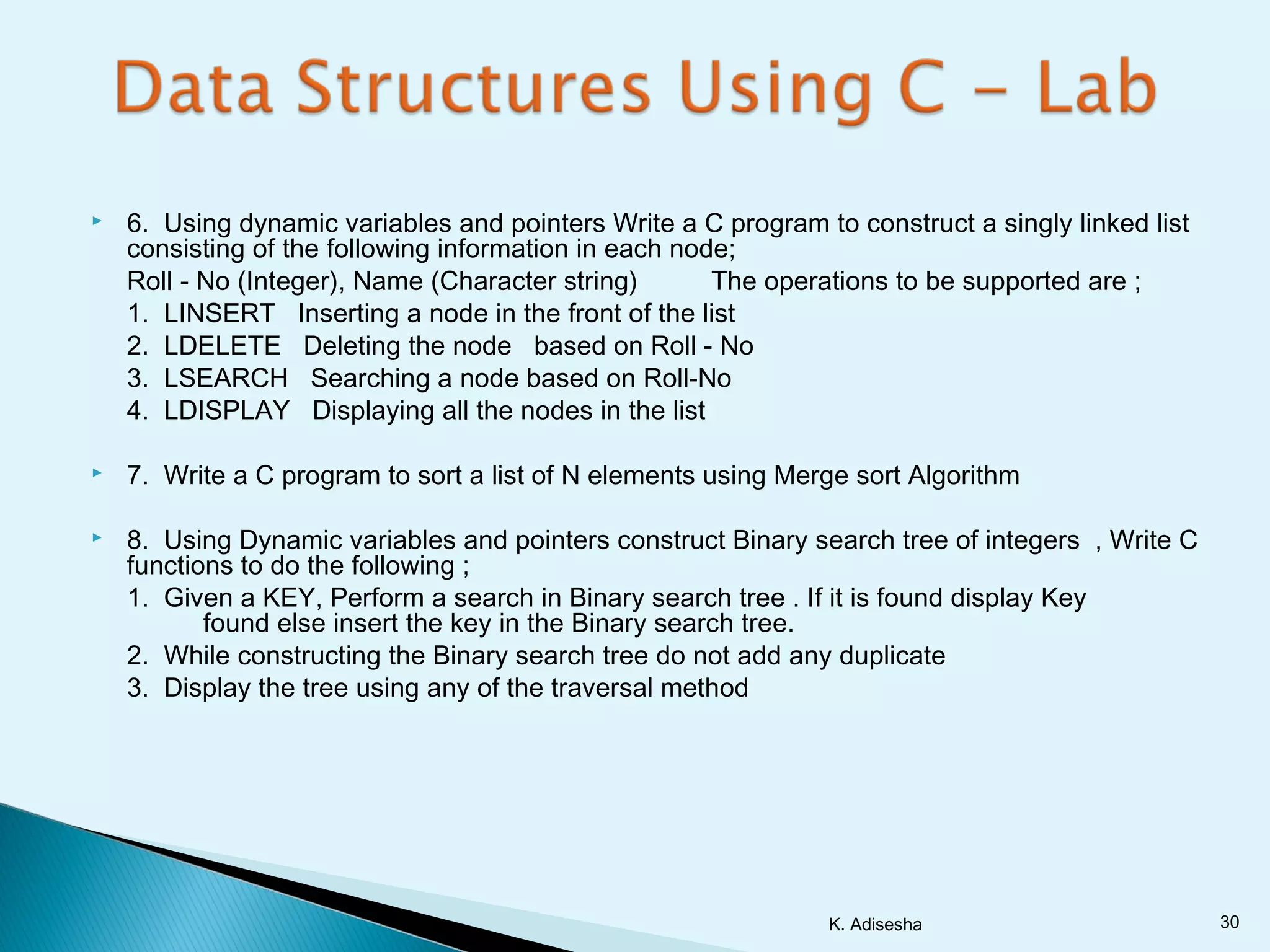 Data Structures Using C – Lab

6. Using dynamic variables and pointers Write a C program to construct a singly linked list consisting of the following information in each node;

Roll - No (Integer), Name (Character string) The operations to be supported are ;

1. LINSERT Inserting a node in the front of the list
2. LDELETE Deleting the node based on Roll - No
3. LSEARCH Searching a node based on Roll-No
4. LDISPLAY Displaying all the nodes in the list

7. Write a C program to sort a list of N elements using Merge sort Algorithm

8. Using Dynamic variables and pointers construct Binary search tree of integers , Write C functions to do the following ;

1. Given a KEY, Perform a search in Binary search tree . If it is found display Key found else insert the key in the Binary search tree.
2. While constructing the Binary search tree do not add any duplicate
3. Display the tree using any of the traversal method

K. Adisesha

30